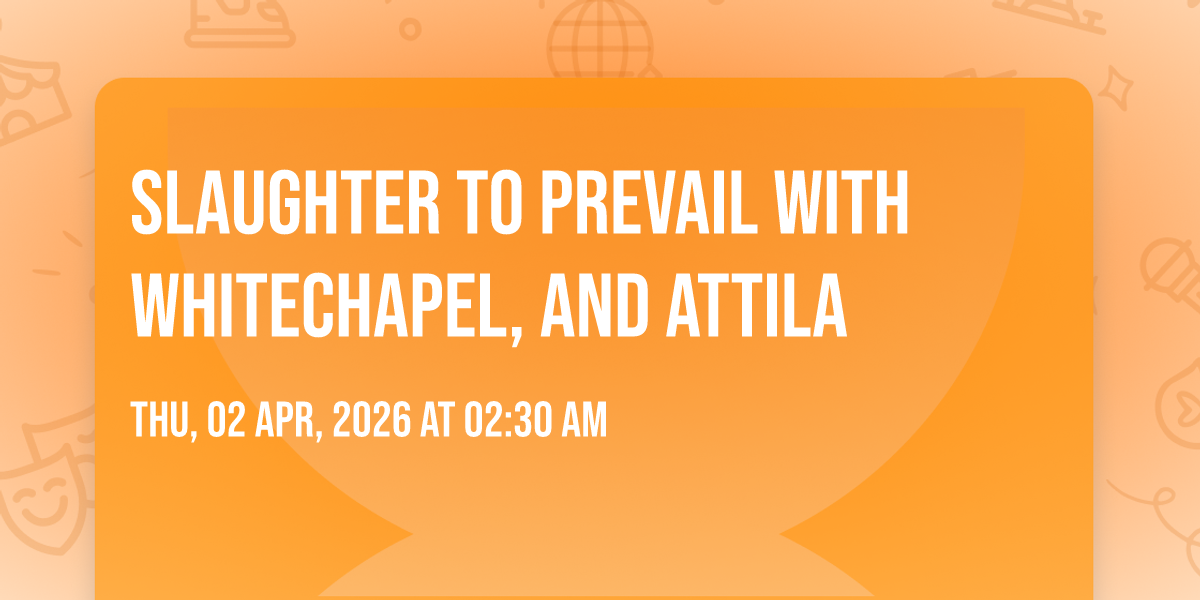 SLAUGHTER TO PREVAIL WITH WHITECHAPEL, AND ATTILA

THU, 02 APR, 2026 AT 02:30 AM